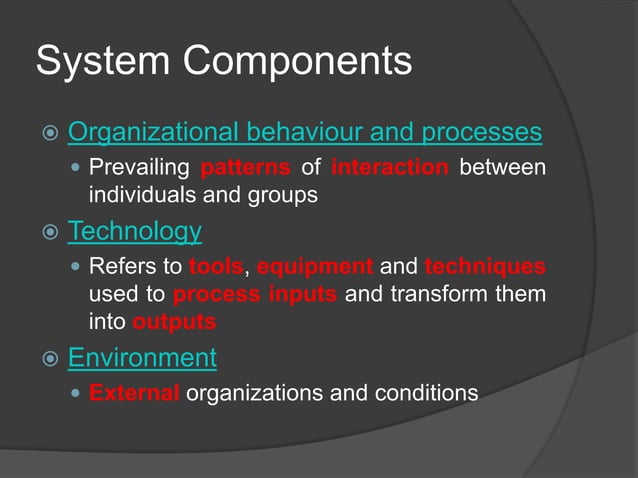 System Components

Organizational behaviour and processes

Prevailing patterns of interaction between individuals and groups

Technology

Refers to tools, equipment and techniques used to process inputs and transform them into outputs

Environment

External organizations and conditions